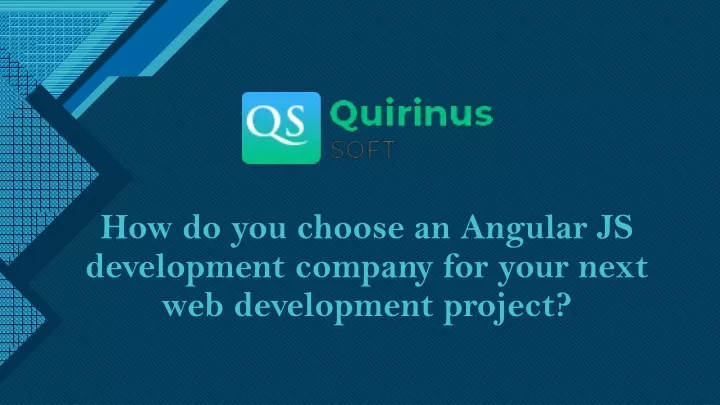 QS Quirinus
SOFT

How do you choose an Angular JS development company for your next web development project?